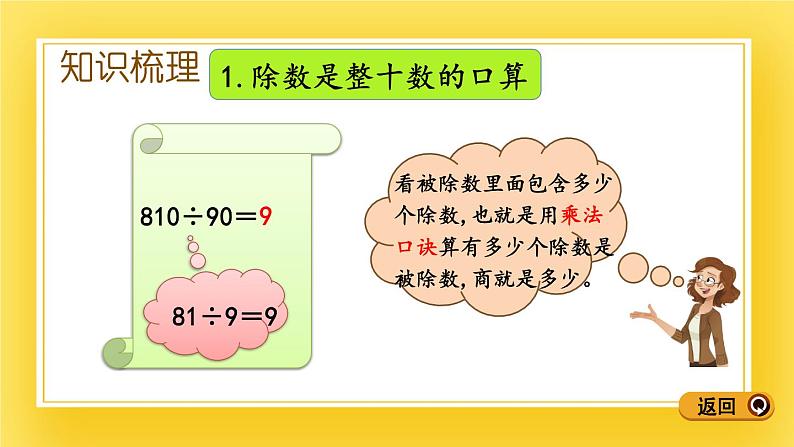 知识梳理

1. 除数是整十数的口算

$810 \div 90 = 9$

$81 \div 9 = 9$

看被除数里面包含多少个除数，也就是用乘法口诀算有多少个除数是被除数，商就是多少。

返回